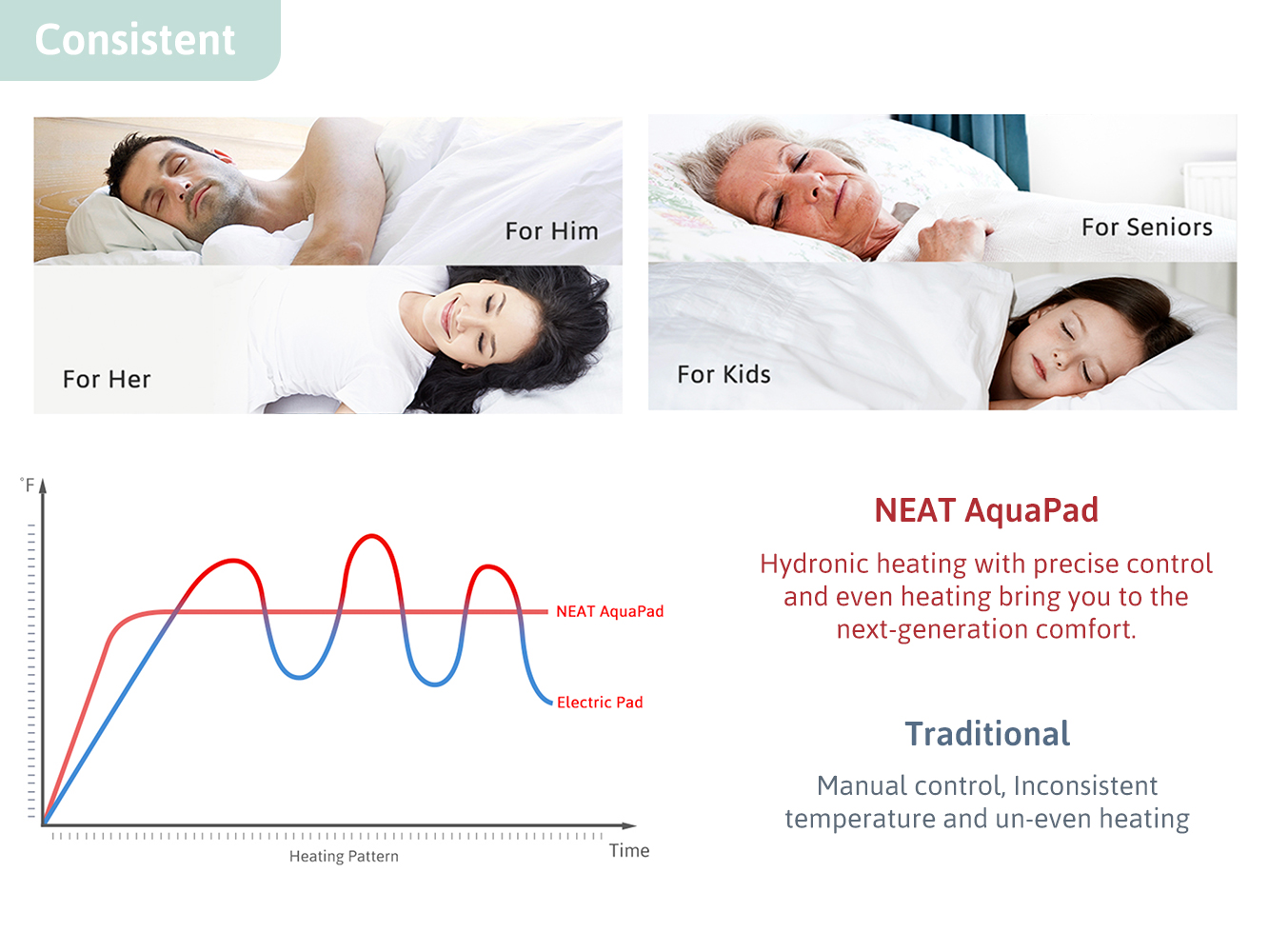 Consistent

For Him

For Her

For Seniors

For Kids

°F

NEAT AquaPad

Electric Pad

Heating Pattern

Time

NEAT AquaPad

Hydronic heating with precise control and even heating bring you to the next-generation comfort.

Traditional

Manual control, Inconsistent temperature and un-even heating